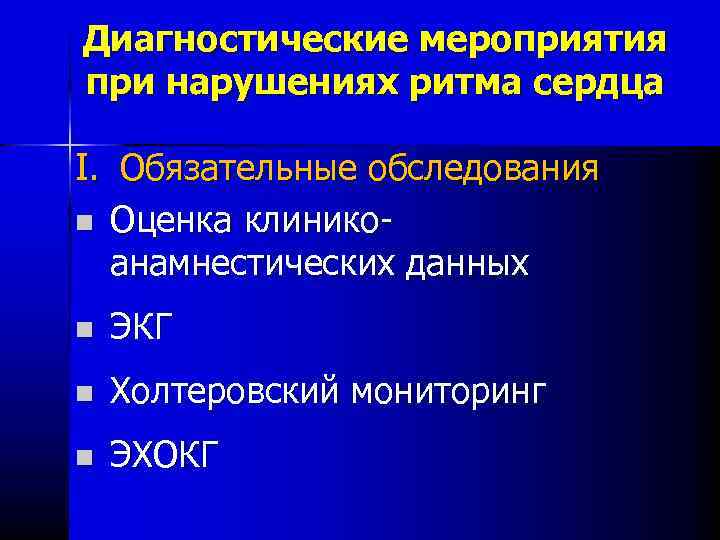 Диагностические мероприятия при нарушениях ритма сердца

I. Обязательные обследования

- Оценка клинико-анамнестических данных
- ЭКГ
- Холтеровский мониторинг
- ЭХОКГ